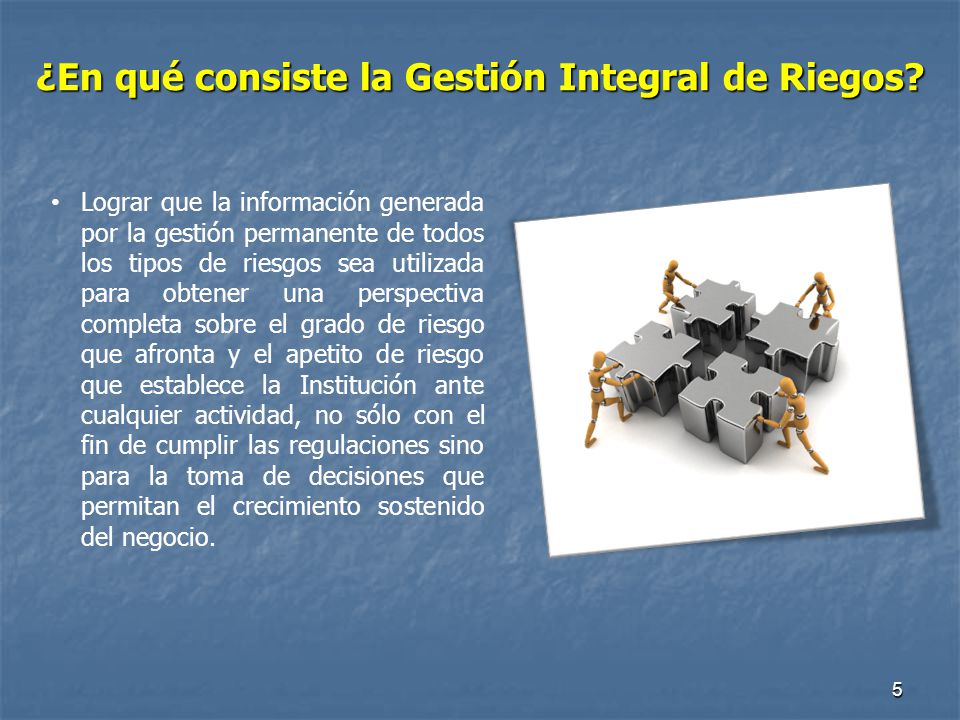 ¿En qué consiste la Gestión Integral de Riegos?

• Lograr que la información generada por la gestión permanente de todos los tipos de riesgos sea utilizada para obtener una perspectiva completa sobre el grado de riesgo que afronta y el apetito de riesgo que establece la Institución ante cualquier actividad, no sólo con el fin de cumplir las regulaciones sino para la toma de decisiones que permitan el crecimiento sostenido del negocio.

5